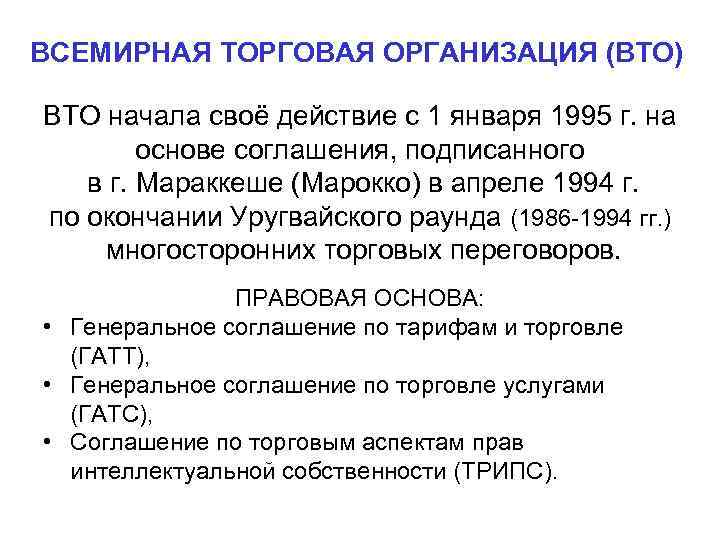 ВСЕМИРНАЯ ТОРГОВАЯ ОРГАНИЗАЦИЯ (ВТО)

ВТО начала своё действие с 1 января 1995 г. на основе соглашения, подписанного в г. Мараккеше (Марокко) в апреле 1994 г. по окончании Уругвайского раунда (1986-1994 гг.) многосторонних торговых переговоров.

ПРАВОВАЯ ОСНОВА:

• Генеральное соглашение по тарифам и торговле (ГАТТ),
• Генеральное соглашение по торговле услугами (ГАТС),
• Соглашение по торговым аспектам прав интеллектуальной собственности (ТРИПС).